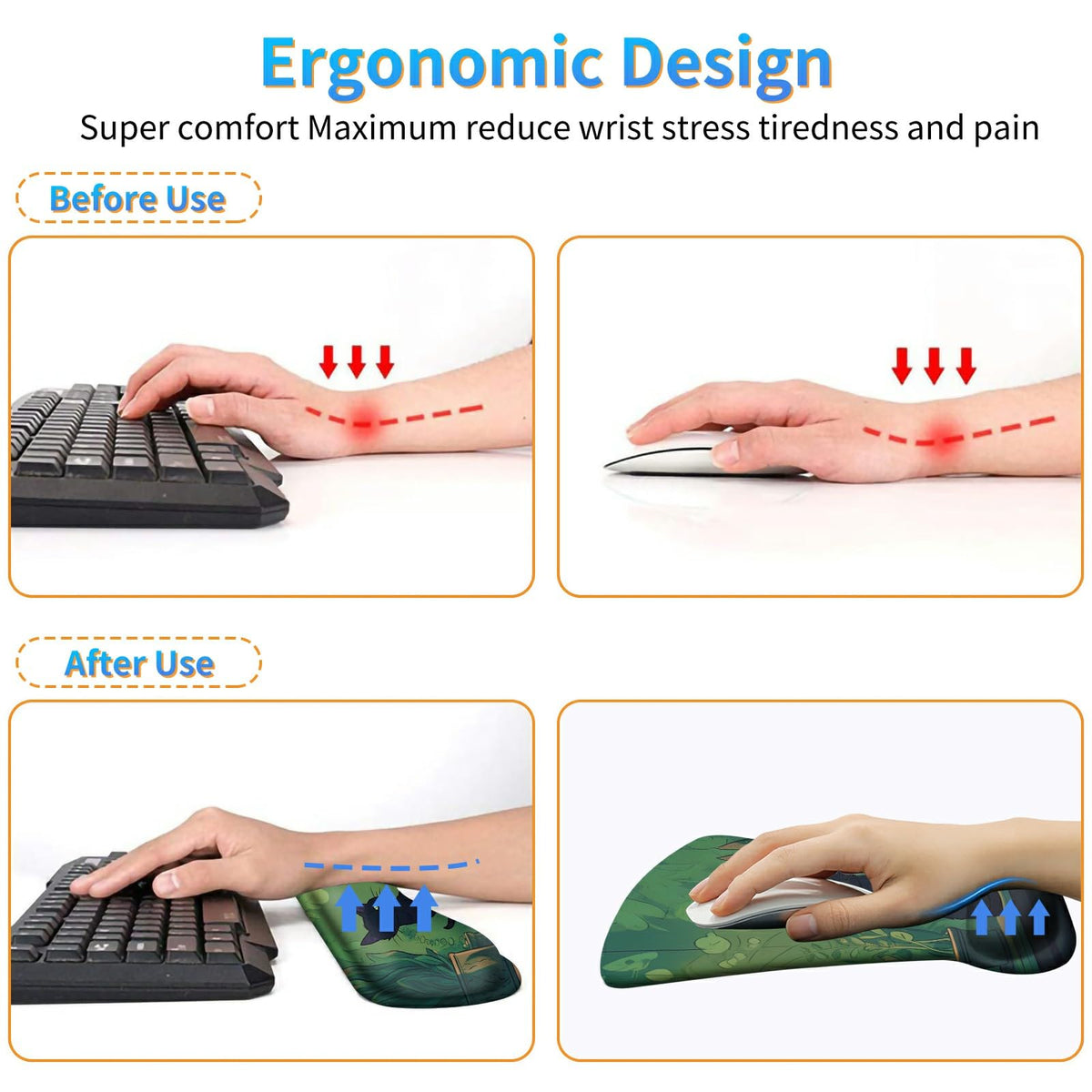 Ergonomic Design

Super comfort Maximum reduce wrist stress tiredness and pain

Before Use

After Use